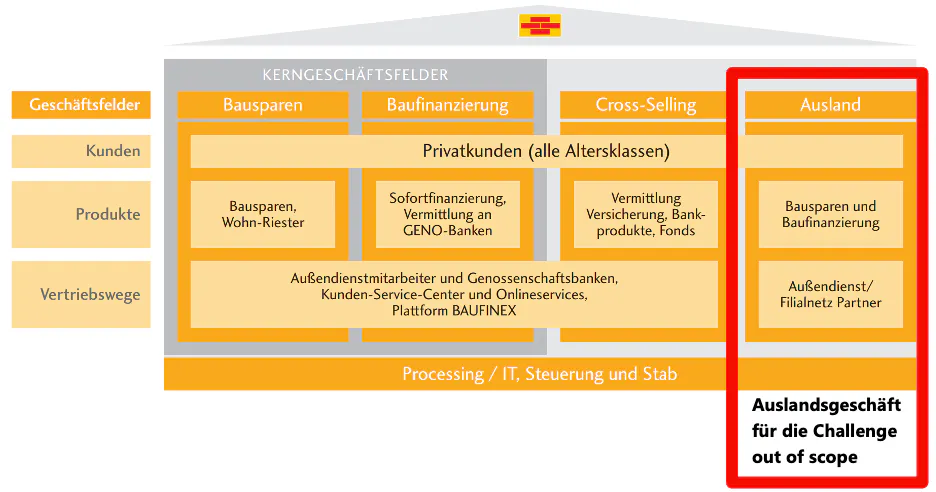 KERNGESCHÄFTSFELDER

Geschäftsfelder

Bausparen

Baufinanzierung

Cross-Selling

Ausland

Kunden

Privatkunden (alle Altersklassen)

Produkte

Bausparen, Wohn-Riester

Sofortfinanzierung, Vermittlung an GENO-Banken

Vermittlung Versicherung, Bankprodukte, Fonds

Bausparen und Baufinanzierung

Vertriebswege

Außendienstmitarbeiter und Genossenschaftsbanken, Kunden-Service-Center und Onlineservices, Plattform BAUFINEX

Außendienst/ Filialnetz Partner

Processing / IT, Steuerung und Stab

Auslandsgeschäft für die Challenge out of scope